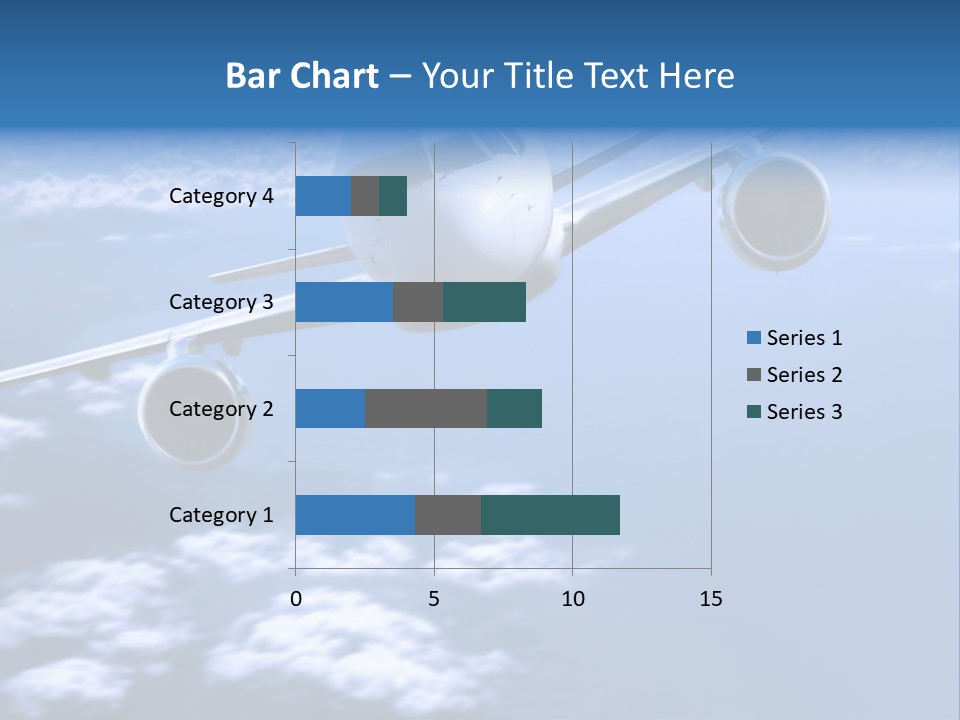 Bar Chart – Your Title Text Here

Category 4
Category 3
Category 2
Category 1

0 5 10 15

Series 1
Series 2
Series 3